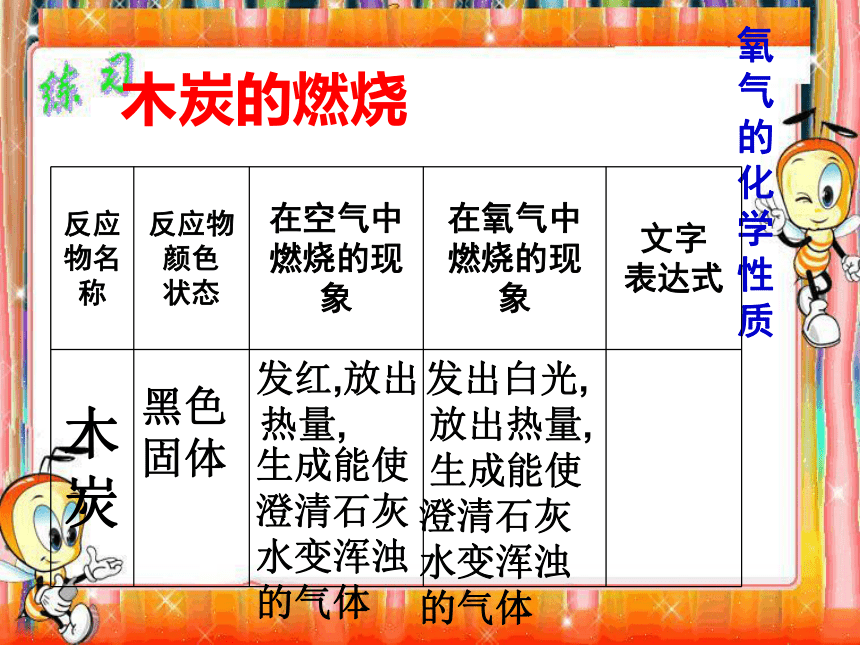 练习 木炭的燃烧

氧气的化学性质

| 反应物名称 | 反应物颜色状态 | 在空气中燃烧的现象 | 在氧气中燃烧的现象 | 文字表达式 |
|---|---|---|---|---|
| 木炭 | 黑色固体 | 发红,放出热量,生成能使澄清石灰水变浑浊的气体 | 发出白光,放出热量,生成能使澄清石灰水变浑浊的气体 | |